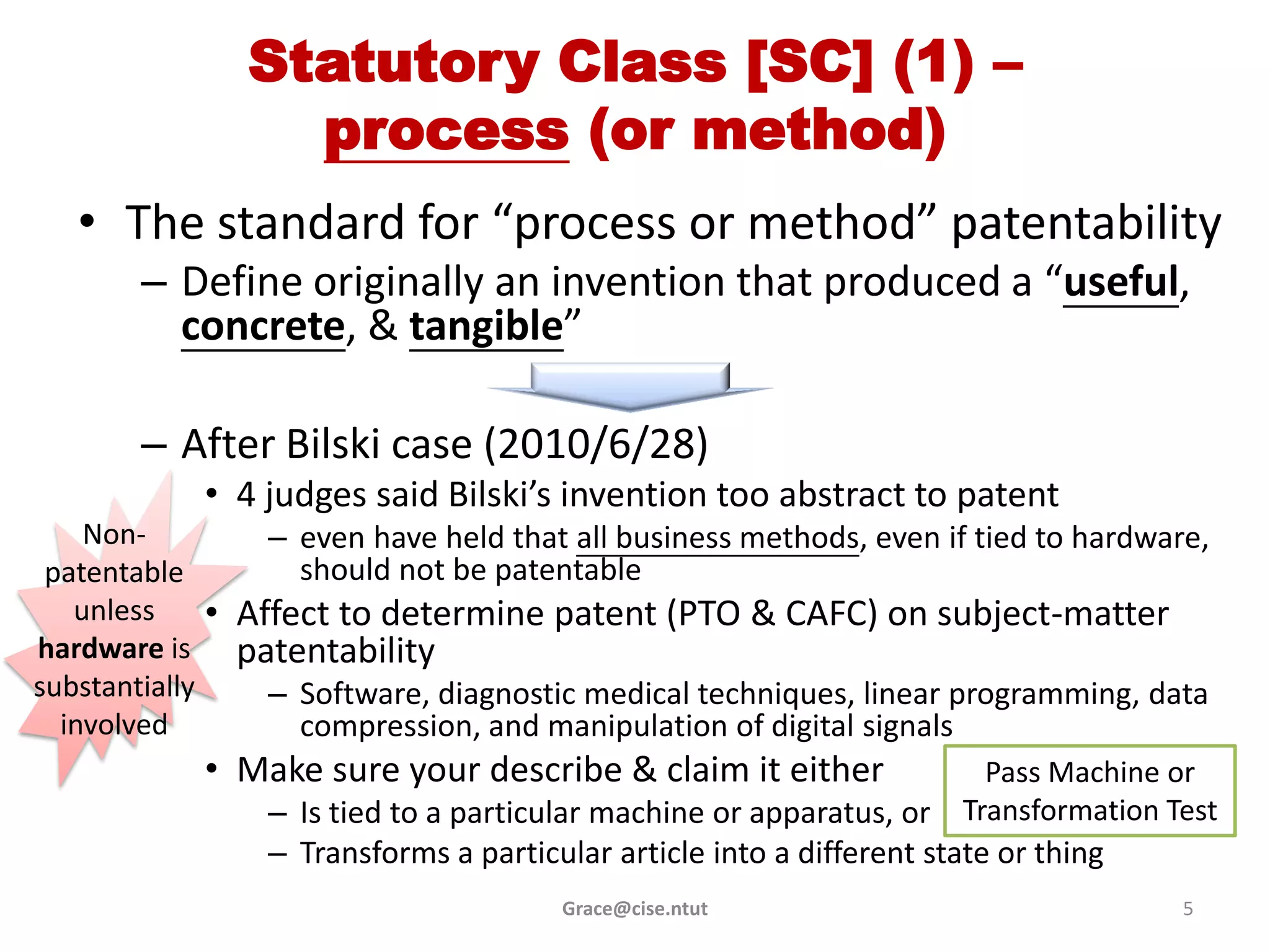 Statutory Class [SC] (1) – process (or method)

• The standard for “process or method” patentability
– Define originally an invention that produced a “useful, concrete, & tangible”
– After Bilski case (2010/6/28)
• 4 judges said Bilski’s invention too abstract to patent
– even have held that all business methods, even if tied to hardware, should not be patentable
• Affect to determine patent (PTO & CAFC) on subject-matter patentability
– Software, diagnostic medical techniques, linear programming, data compression, and manipulation of digital signals
• Make sure your describe & claim it either
– Is tied to a particular machine or apparatus, or
– Transforms a particular article into a different state or thing

Non-patentable unless hardware is substantially involved

Pass Machine or Transformation Test

Grace@cise.ntut

5